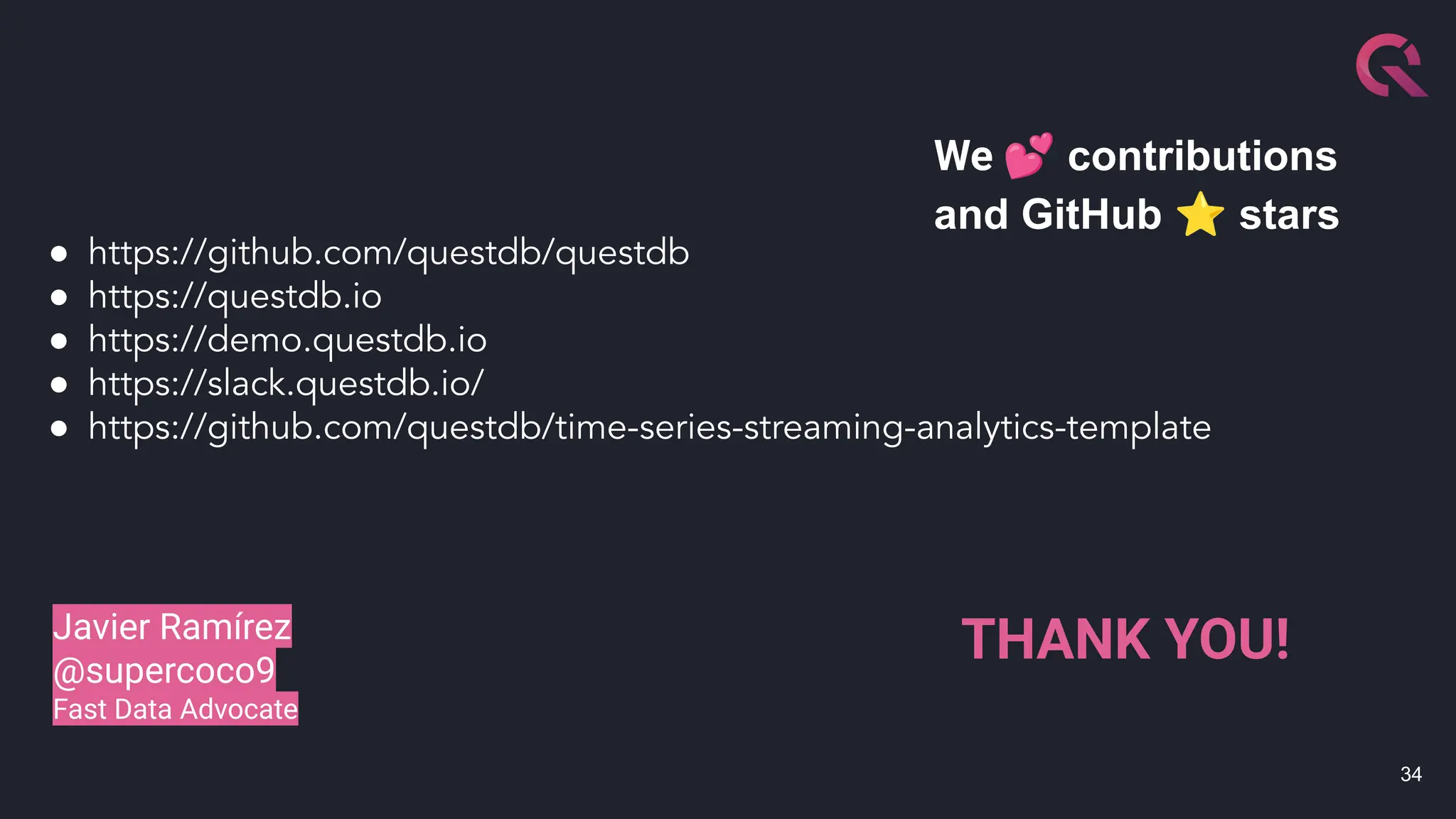 We 💕 contributions and GitHub ⭐ stars

- https://github.com/questdb/questdb
- https://questdb.io
- https://demo.questdb.io
- https://slack.questdb.io/
- https://github.com/questdb/time-series-streaming-analytics-template

Javier Ramírez
@supercoco9
Fast Data Advocate

THANK YOU!

34